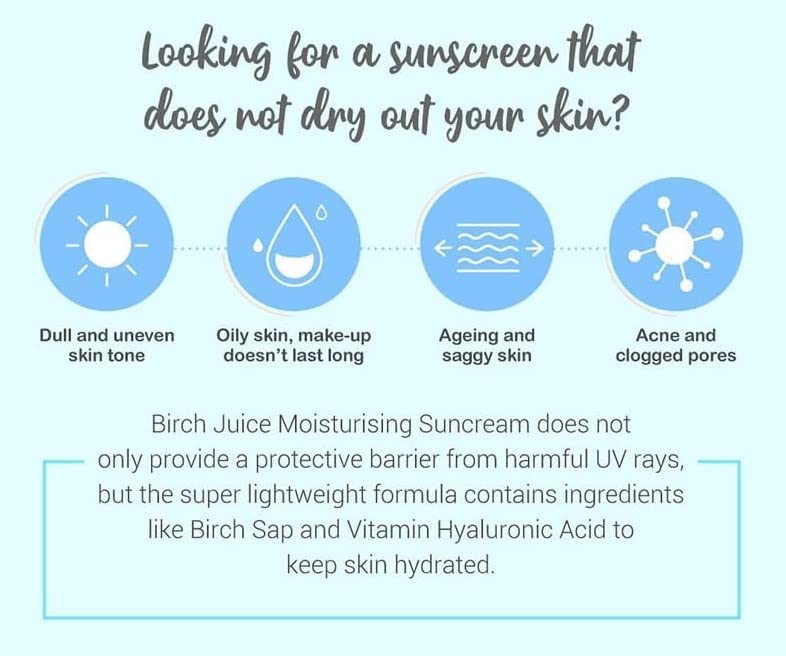 Looking for a sunscreen that does not dry out your skin?

Dull and uneven skin tone

Oily skin, make-up doesn't last long

Ageing and saggy skin

Acne and clogged pores

Birch Juice Moisturising Suncream does not only provide a protective barrier from harmful UV rays, but the super lightweight formula contains ingredients like Birch Sap and Vitamin Hyaluronic Acid to keep skin hydrated.